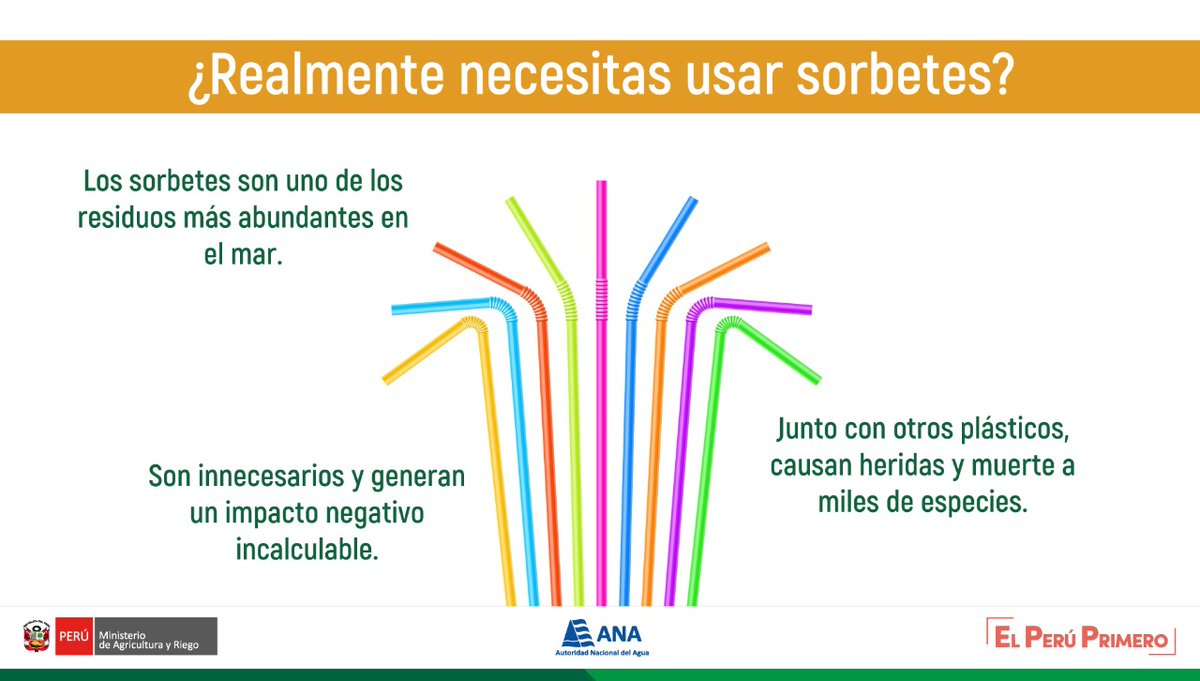 ¿Realmente necesitas usar sorbetes?

Los sorbetes son uno de los residuos más abundantes en el mar.

Son innecesarios y generan un impacto negativo incalculable.

Junto con otros plásticos, causan heridas y muerte a miles de especies.

PERÚ Ministerio de Agricultura y Riego

ANA Autoridad Nacional del Agua

EL PERÚ PRIMERO